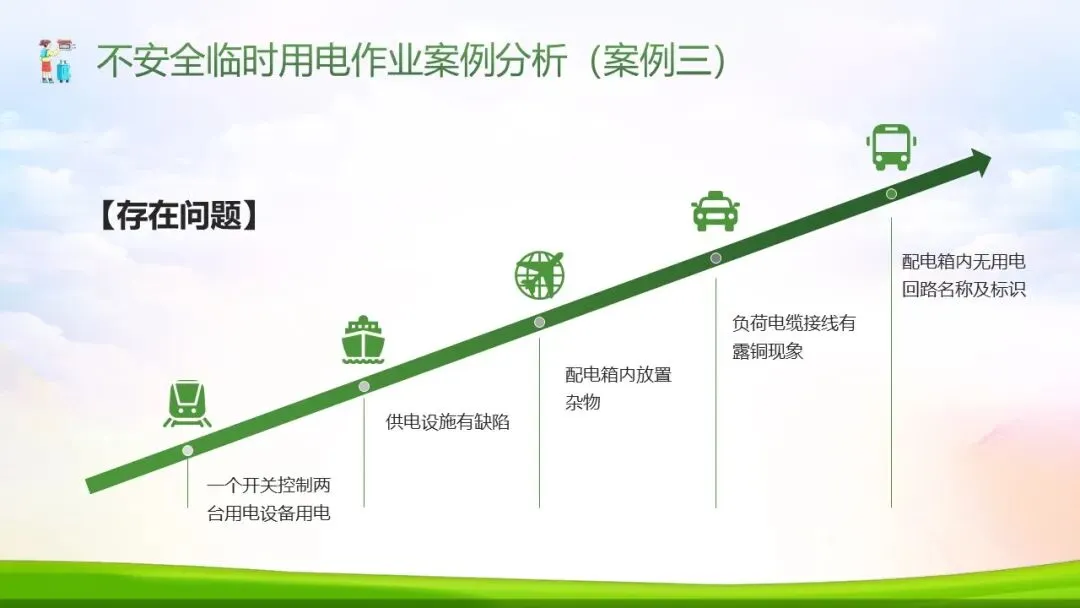 不安全临时用电作业案例分析（案例三）

【存在问题】

一个开关控制两台用电设备用电

供电设施有缺陷

配电箱内放置杂物

负荷电缆接线有露铜现象

配电箱内无用电回路名称及标识